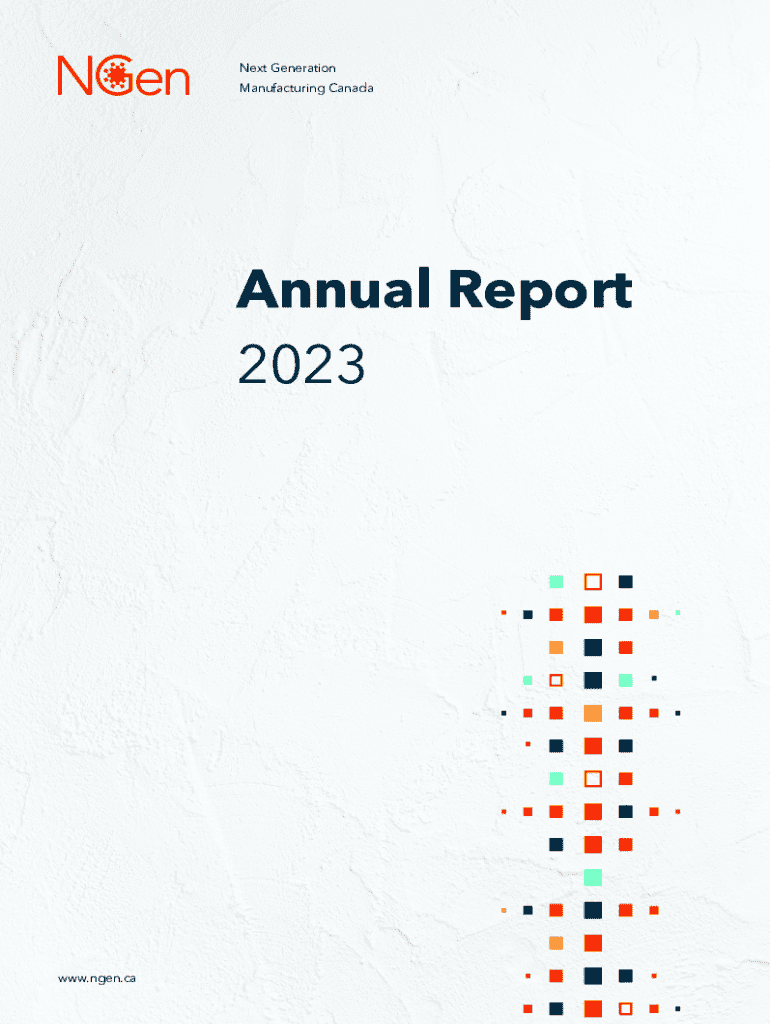 NGen

Next Generation
Manufacturing Canada

Annual Report
2023

www.ngen.ca